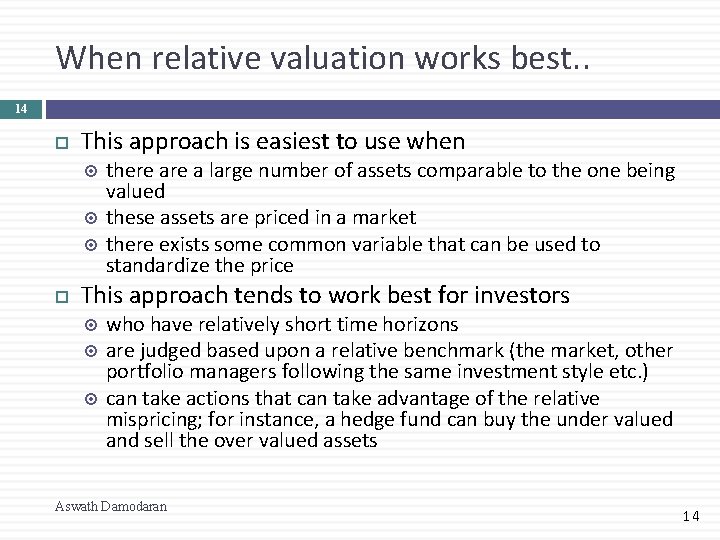 When relative valuation works best..

14

This approach is easiest to use when

there are a large number of assets comparable to the one being valued

these assets are priced in a market

there exists some common variable that can be used to standardize the price

This approach tends to work best for investors

who have relatively short time horizons

are judged based upon a relative benchmark (the market, other portfolio managers following the same investment style etc.)

can take actions that can take advantage of the relative mispricing; for instance, a hedge fund can buy the under valued and sell the over valued assets

Aswath Damodaran

14